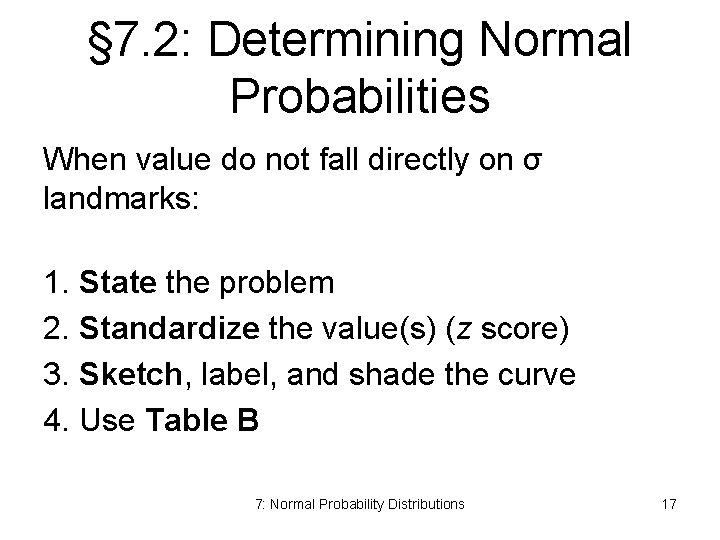 §7.2: Determining Normal Probabilities

When value do not fall directly on σ landmarks:

1. State the problem
2. Standardize the value(s) (z score)
3. Sketch, label, and shade the curve
4. Use Table B

7: Normal Probability Distributions

17